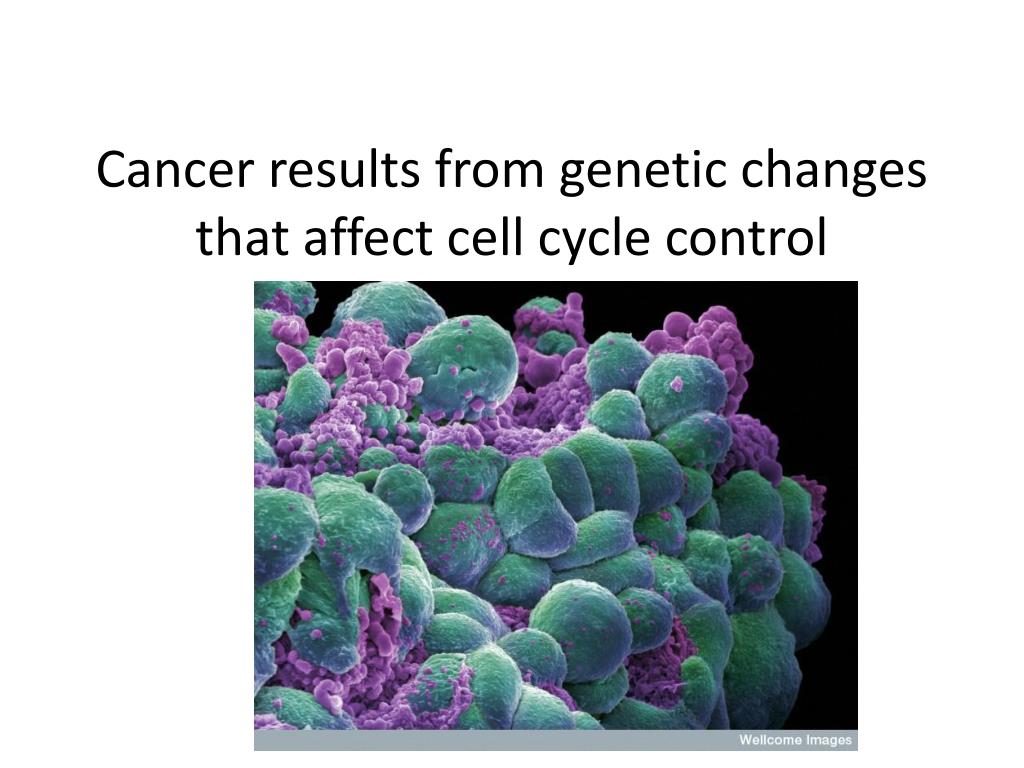 Cancer results from genetic changes that affect cell cycle control

Wellcome Images